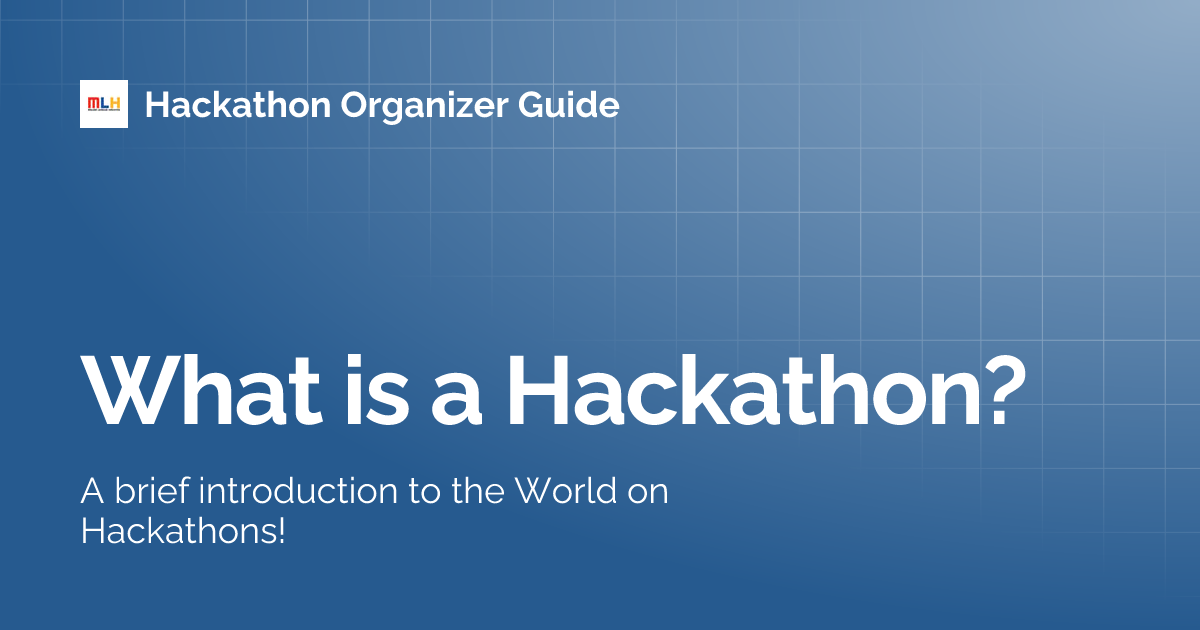 MLH

Hackathon Organizer Guide

What is a Hackathon?

A brief introduction to the World on Hackathons!